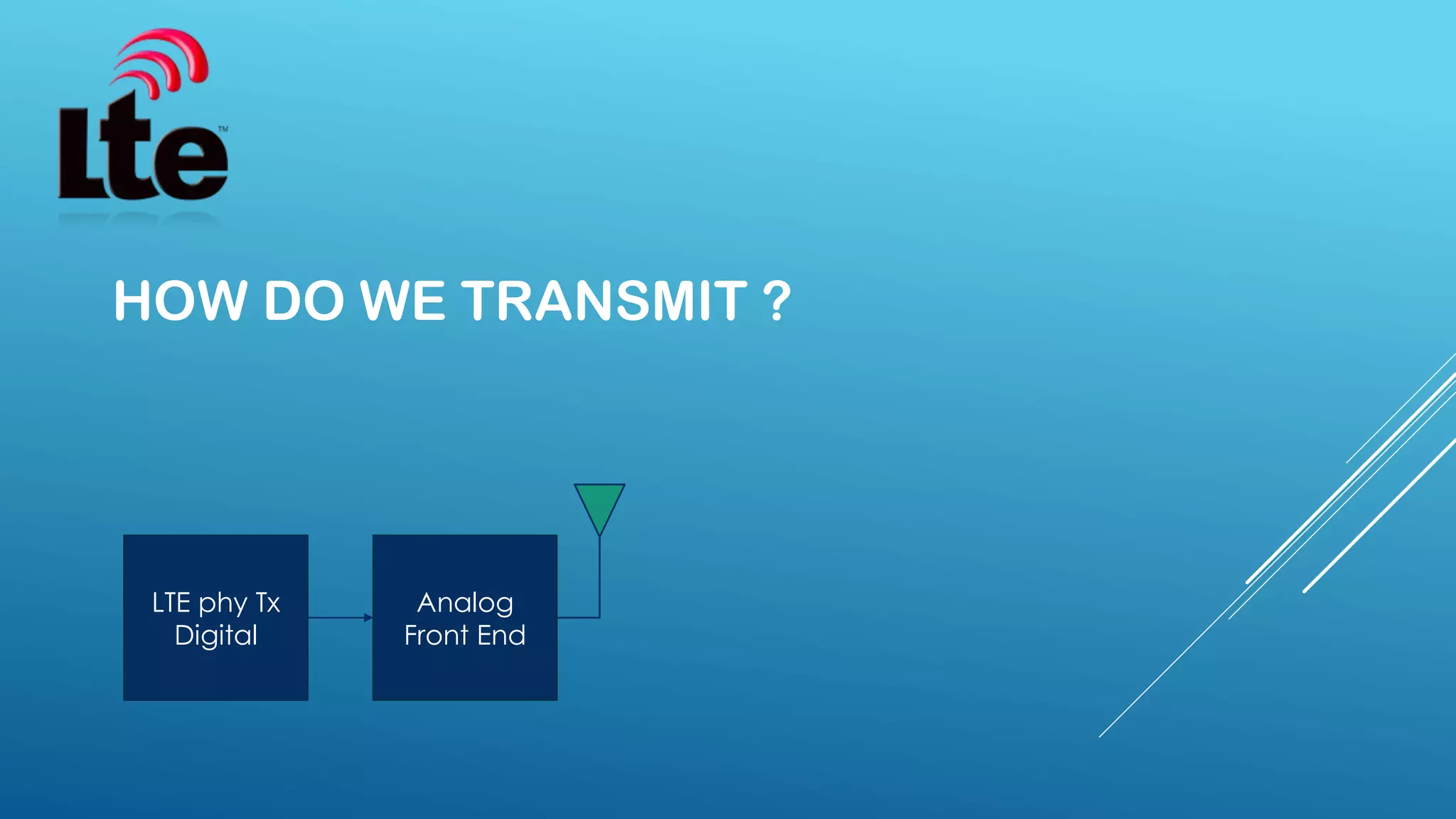 Lte™

HOW DO WE TRANSMIT ?

LTE phy Tx Digital

Analog Front End